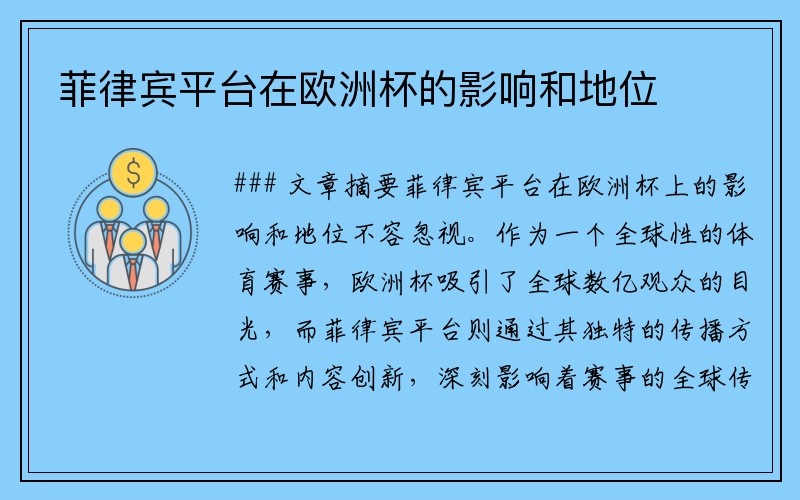 菲律宾平台在欧洲杯的影响和地位

$

### 文章摘要菲律宾平台在欧洲杯上的影响和地位不容忽视。作为一个全球性的体育赛事，欧洲杯吸引了全球数亿观众的目光，而菲律宾平台则通过其独特的传播方式和内容创新，深刻影响着赛事的全球传